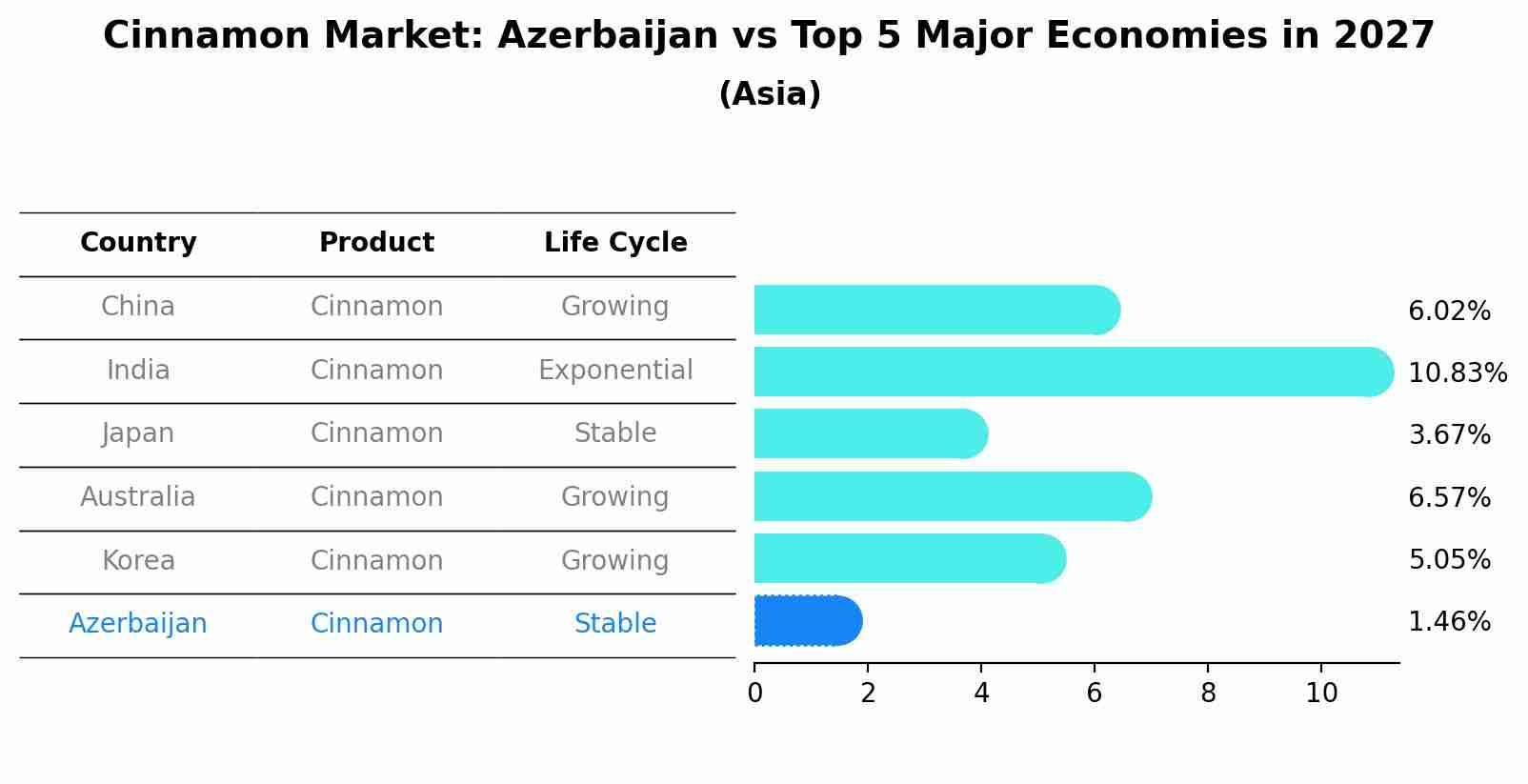 Cinnamon Market: Azerbaijan vs Top 5 Major Economies in 2027
(Asia)

| Country | Product | Life Cycle | |
|---|---|---|---|
| China | Cinnamon | Growing | 6.02% |
| India | Cinnamon | Exponential | 10.83% |
| Japan | Cinnamon | Stable | 3.67% |
| Australia | Cinnamon | Growing | 6.57% |
| Korea | Cinnamon | Growing | 5.05% |
| Azerbaijan | Cinnamon | Stable | 1.46% |

0 2 4 6 8 10